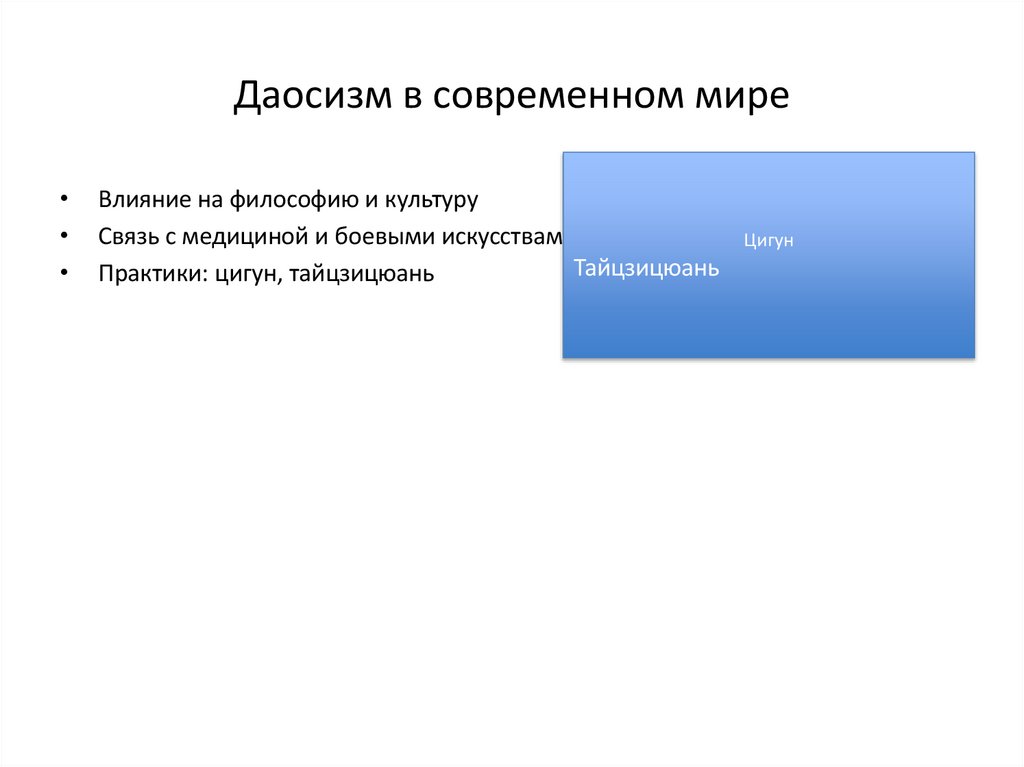 Даосизм в современном мире

• Влияние на философию и культуру
• Связь с медициной и боевыми искусствам
• Практики: цигун, тайцзицюань

Цигун
Тайцзицюань